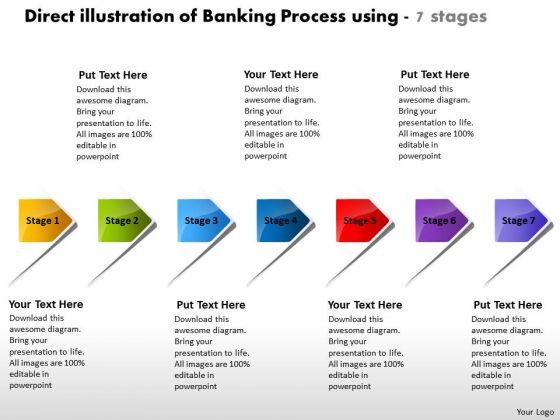 Direct illustration of Banking Process using - 7 stages

Put Text Here
Download this awesome diagram. Bring your presentation to life. All images are 100% editable in powerpoint

Your Text Here
Download this awesome diagram. Bring your presentation to life. All images are 100% editable in powerpoint

Put Text Here
Download this awesome diagram. Bring your presentation to life. All images are 100% editable in powerpoint

Stage 1

Stage 2

Stage 3

Stage 4

Stage 5

Stage 6

Stage 7

Your Text Here
Download this awesome diagram. Bring your presentation to life. All images are 100% editable in powerpoint

Put Text Here
Download this awesome diagram. Bring your presentation to life. All images are 100% editable in powerpoint

Your Text Here
Download this awesome diagram. Bring your presentation to life. All images are 100% editable in powerpoint

Put Text Here
Download this awesome diagram. Bring your presentation to life. All images are 100% editable in powerpoint

Your Logo